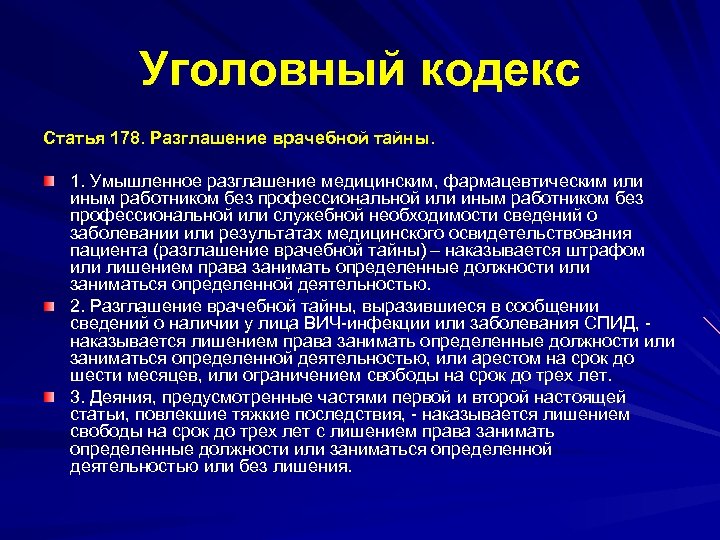 Уголовный кодекс

Статья 178. Разглашение врачебной тайны.

1. Умышленное разглашение медицинским, фармацевтическим или иным работником без профессиональной или иным работником без профессиональной или служебной необходимости сведений о заболевании или результатах медицинского освидетельствования пациента (разглашение врачебной тайны) – наказывается штрафом или лишением права занимать определенные должности или заниматься определенной деятельностью.

2. Разглашение врачебной тайны, выразившиеся в сообщении сведений о наличии у лица ВИЧ-инфекции или заболевания СПИД, - наказывается лишением права занимать определенные должности или заниматься определенной деятельностью, или арестом на срок до шести месяцев, или ограничением свободы на срок до трех лет.

3. Деяния, предусмотренные частями первой и второй настоящей статьи, повлекшие тяжкие последствия, - наказывается лишением свободы на срок до трех лет с лишением права занимать определенные должности или заниматься определенной деятельностью или без лишения.